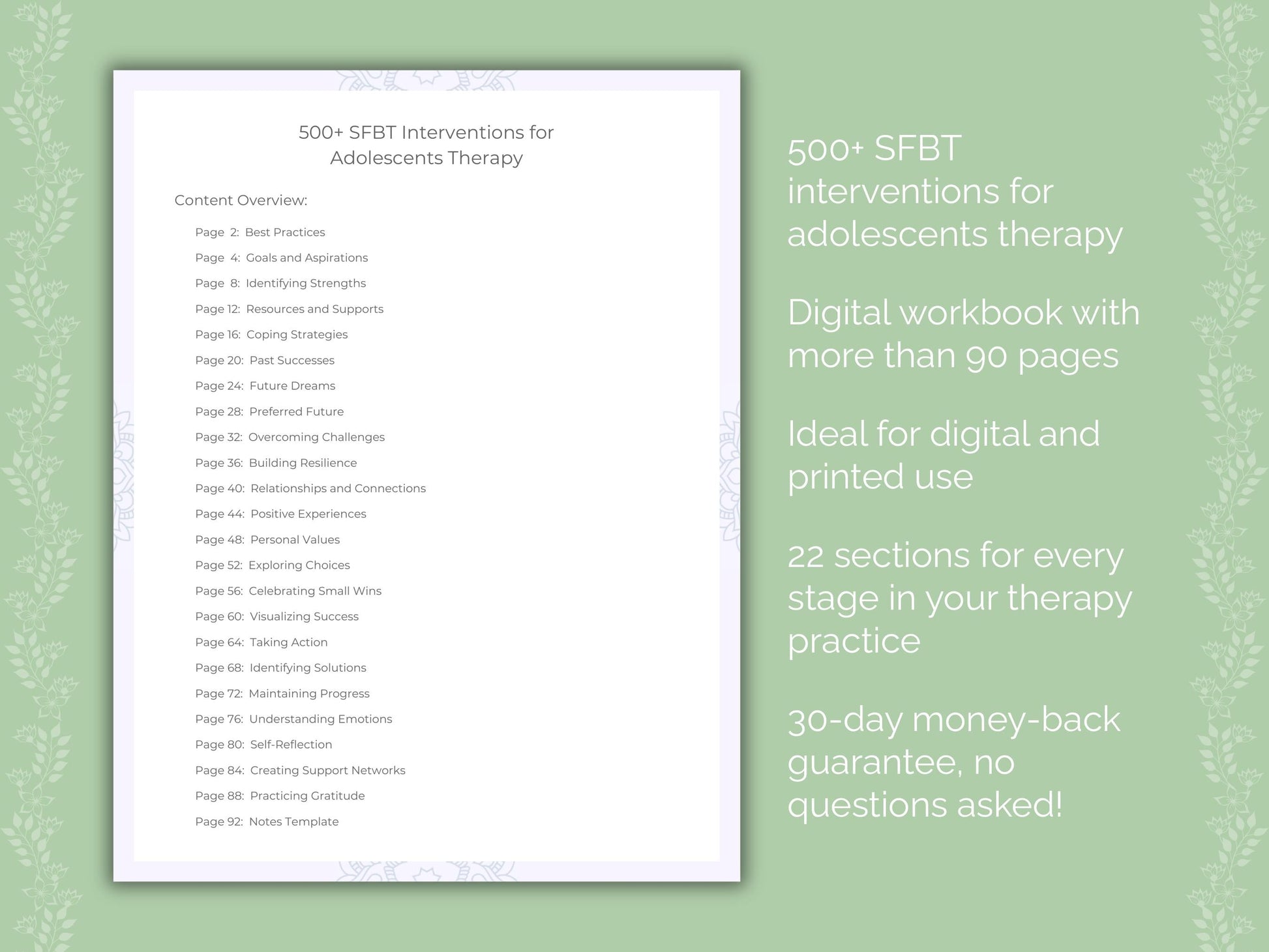 500+ SFBT Interventions for Adolescents Therapy

Content Overview:

Page 2: Best Practices
Page 4: Goals and Aspirations
Page 8: Identifying Strengths
Page 12: Resources and Supports
Page 16: Coping Strategies
Page 20: Past Successes
Page 24: Future Dreams
Page 28: Preferred Future
Page 32: Overcoming Challenges
Page 36: Building Resilience
Page 40: Relationships and Connections
Page 44: Positive Experiences
Page 48: Personal Values
Page 52: Exploring Choices
Page 56: Celebrating Small Wins
Page 60: Visualizing Success
Page 64: Taking Action
Page 68: Identifying Solutions
Page 72: Maintaining Progress
Page 76: Understanding Emotions
Page 80: Self-Reflection
Page 84: Creating Support Networks
Page 88: Practicing Gratitude
Page 92: Notes Template

500+ SFBT interventions for adolescents therapy

Digital workbook with more than 90 pages

Ideal for digital and printed use

22 sections for every stage in your therapy practice

30-day money-back guarantee, no questions asked!